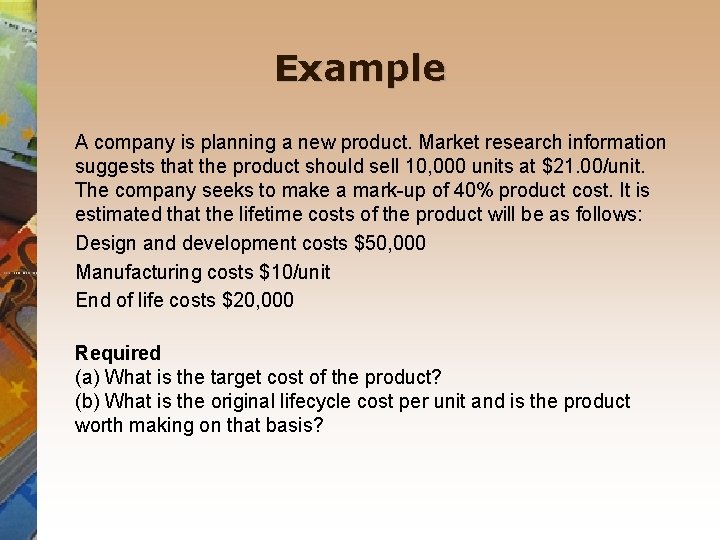 Example

A company is planning a new product. Market research information suggests that the product should sell 10,000 units at \$21.00/unit. The company seeks to make a mark-up of 40% product cost. It is estimated that the lifetime costs of the product will be as follows:

Design and development costs \$50,000

Manufacturing costs \$10/unit

End of life costs \$20,000

Required
(a) What is the target cost of the product?
(b) What is the original lifecycle cost per unit and is the product worth making on that basis?